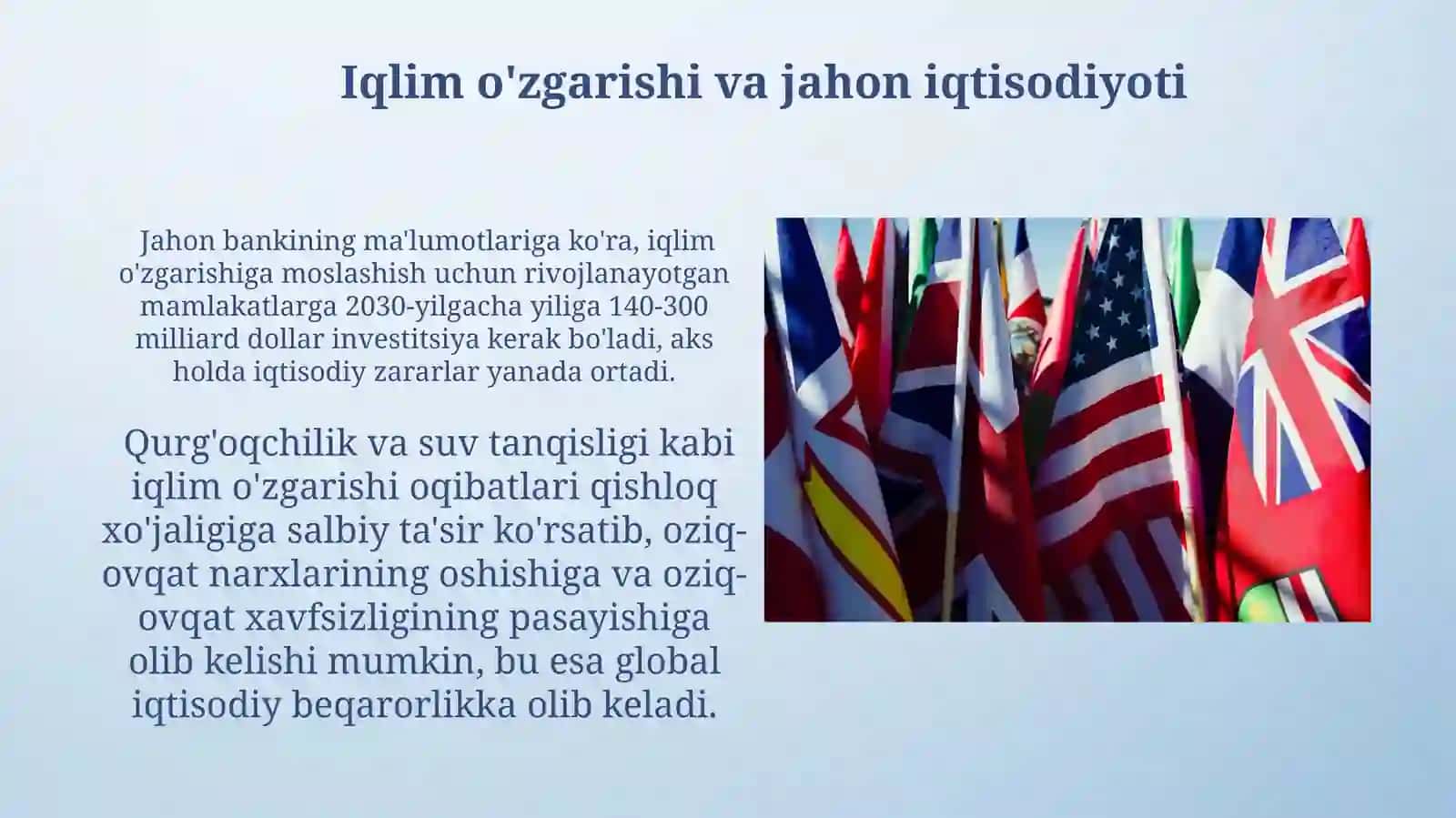 Iqlim o'zgarishi va jahon iqtisodiyoti

Jahon bankining ma'lumotlariga ko'ra, iqlim o'zgarishiga moslashish uchun rivojlanayotgan mamlakatlarga 2030-yilgacha yiliga 140-300 milliard dollar investitsiya kerak bo'ladi, aks holda iqtisodiy zararlar yanada ortadi.

Qurg'oqchilik va suv tanqisligi kabi iqlim o'zgarishi oqibatlari qishloq xo'jaligiga salbiy ta'sir ko'rsatib, oziq-ovqat narxlarining oshishiga va oziq-ovqat xavfsizligining pasayishiga olib kelishi mumkin, bu esa global iqtisodiy beqarorlikka olib keladi.